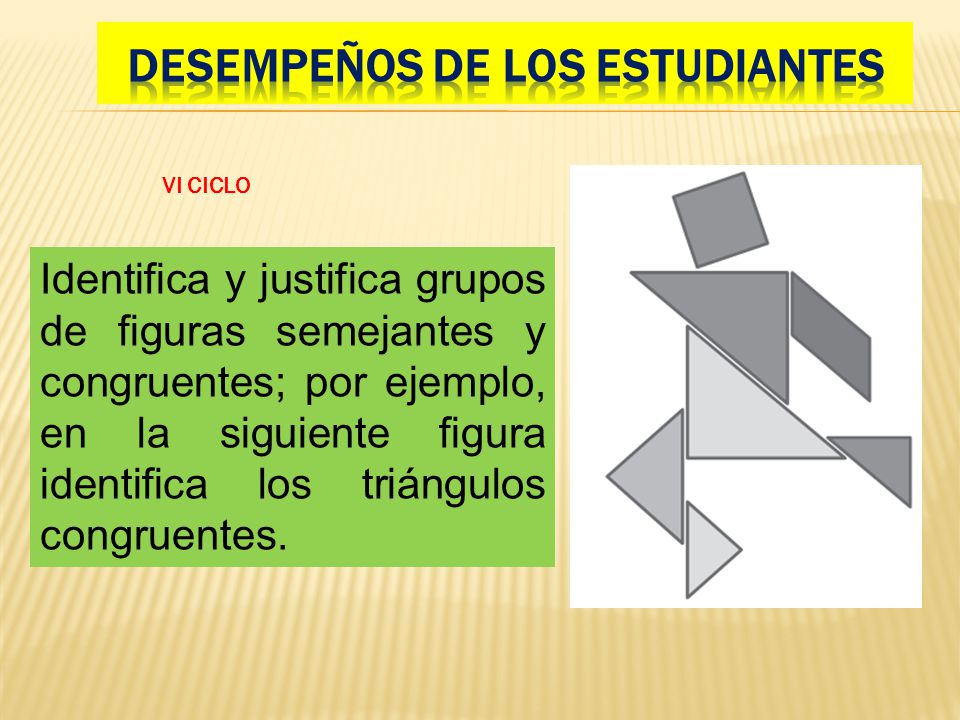 DESEMPEÑOS DE LOS ESTUDIANTES

VI CICLO

Identifica y justifica grupos de figuras semejantes y congruentes; por ejemplo, en la siguiente figura identifica los triángulos congruentes.